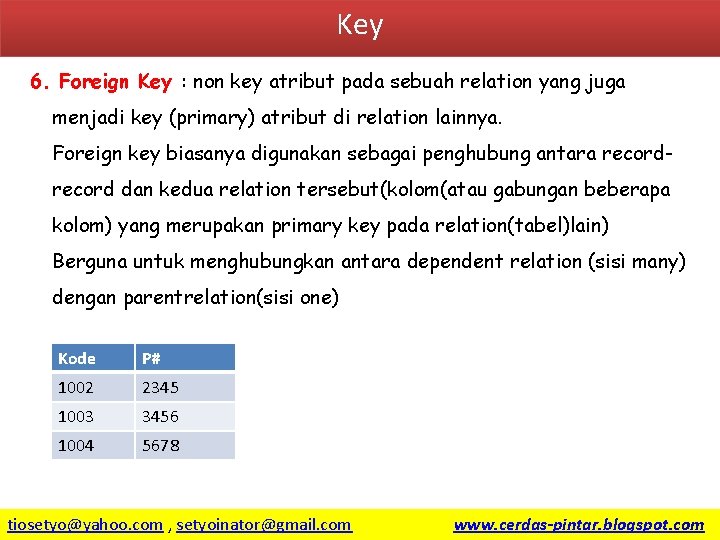 Key

6. Foreign Key : non key atribut pada sebuah relation yang juga menjadi key (primary) atribut di relation lainnya.
Foreign key biasanya digunakan sebagai penghubung antara record-record dan kedua relation tersebut(kolom(atau gabungan beberapa kolom) yang merupakan primary key pada relation(tabel)lain)
Berguna untuk menghubungkan antara dependent relation (sisi many) dengan parentrelation(sisi one)

| Kode | P# |
|---|---|
| 1002 | 2345 |
| 1003 | 3456 |
| 1004 | 5678 |

tiosetyo@yahoo.com , setyoinator@gmail.com www.cerdas-pintar.blogspot.com